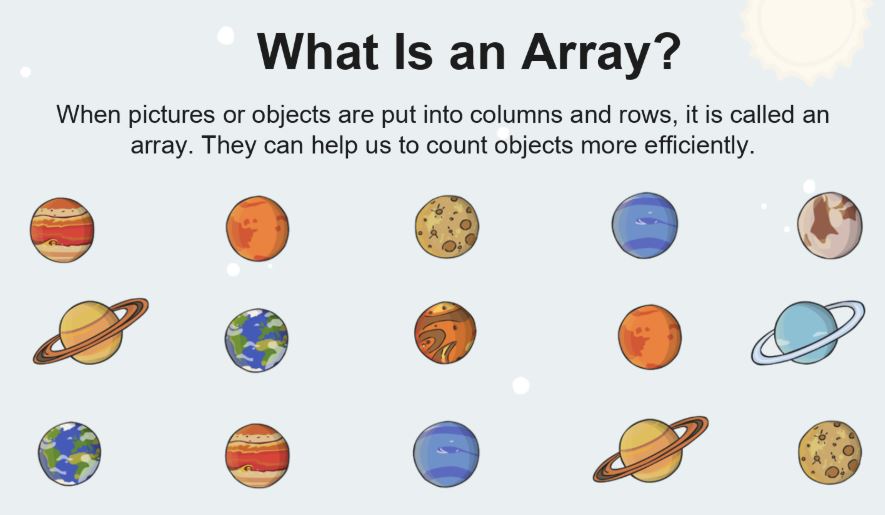 What Is an Array?

When pictures or objects are put into columns and rows, it is called an array. They can help us to count objects more efficiently.